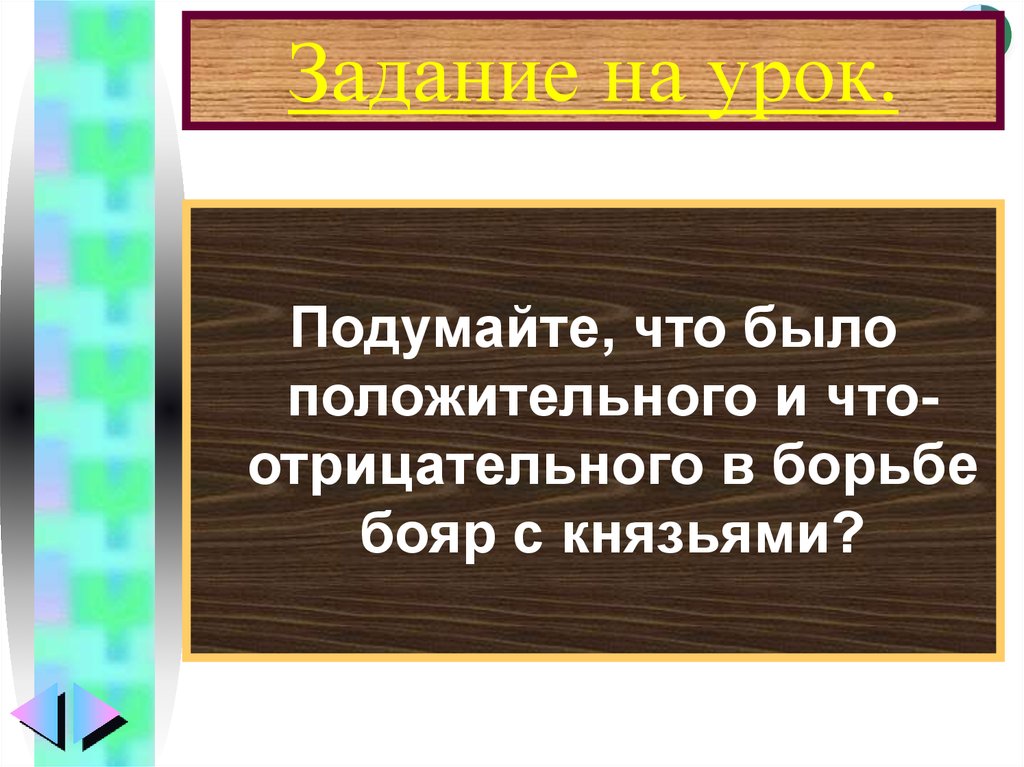 Задание на урок.

Подумайте, что было положительного и что-отрицательного в борьбе бояр с князьями?